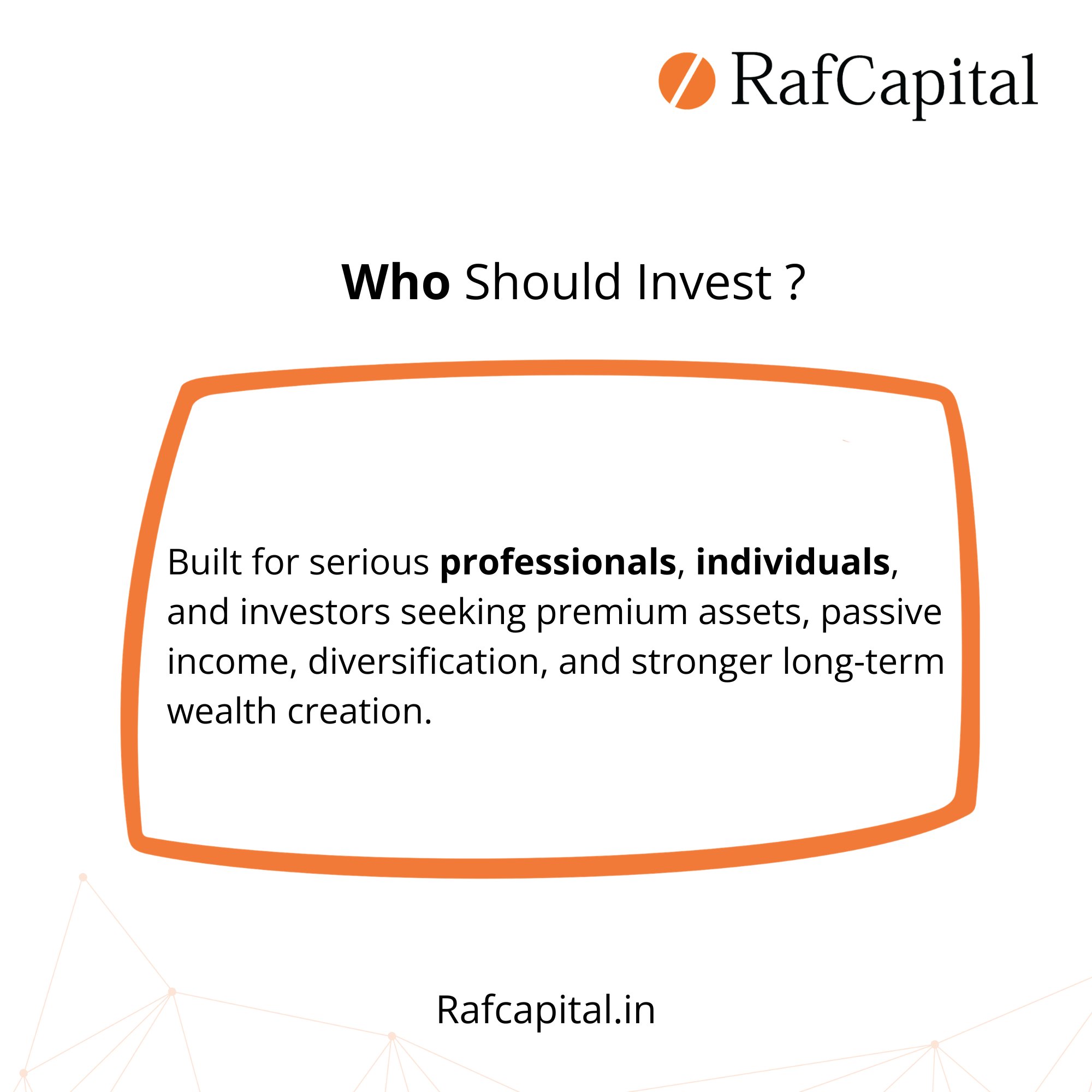 RafCapital

Who Should Invest ?

Built for serious professionals, individuals, and investors seeking premium assets, passive income, diversification, and stronger long-term wealth creation.

Rafcapital.in